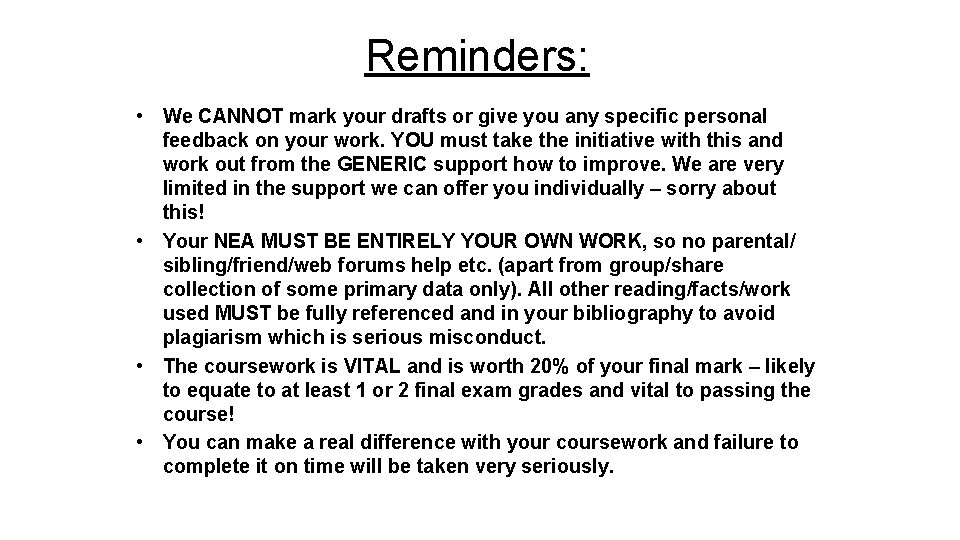 Reminders:

• We CANNOT mark your drafts or give you any specific personal feedback on your work. YOU must take the initiative with this and work out from the GENERIC support how to improve. We are very limited in the support we can offer you individually – sorry about this!
• Your NEA MUST BE ENTIRELY YOUR OWN WORK, so no parental/ sibling/friend/web forums help etc. (apart from group/share collection of some primary data only). All other reading/facts/work used MUST be fully referenced and in your bibliography to avoid plagiarism which is serious misconduct.
• The coursework is VITAL and is worth 20% of your final mark – likely to equate to at least 1 or 2 final exam grades and vital to passing the course!
• You can make a real difference with your coursework and failure to complete it on time will be taken very seriously.